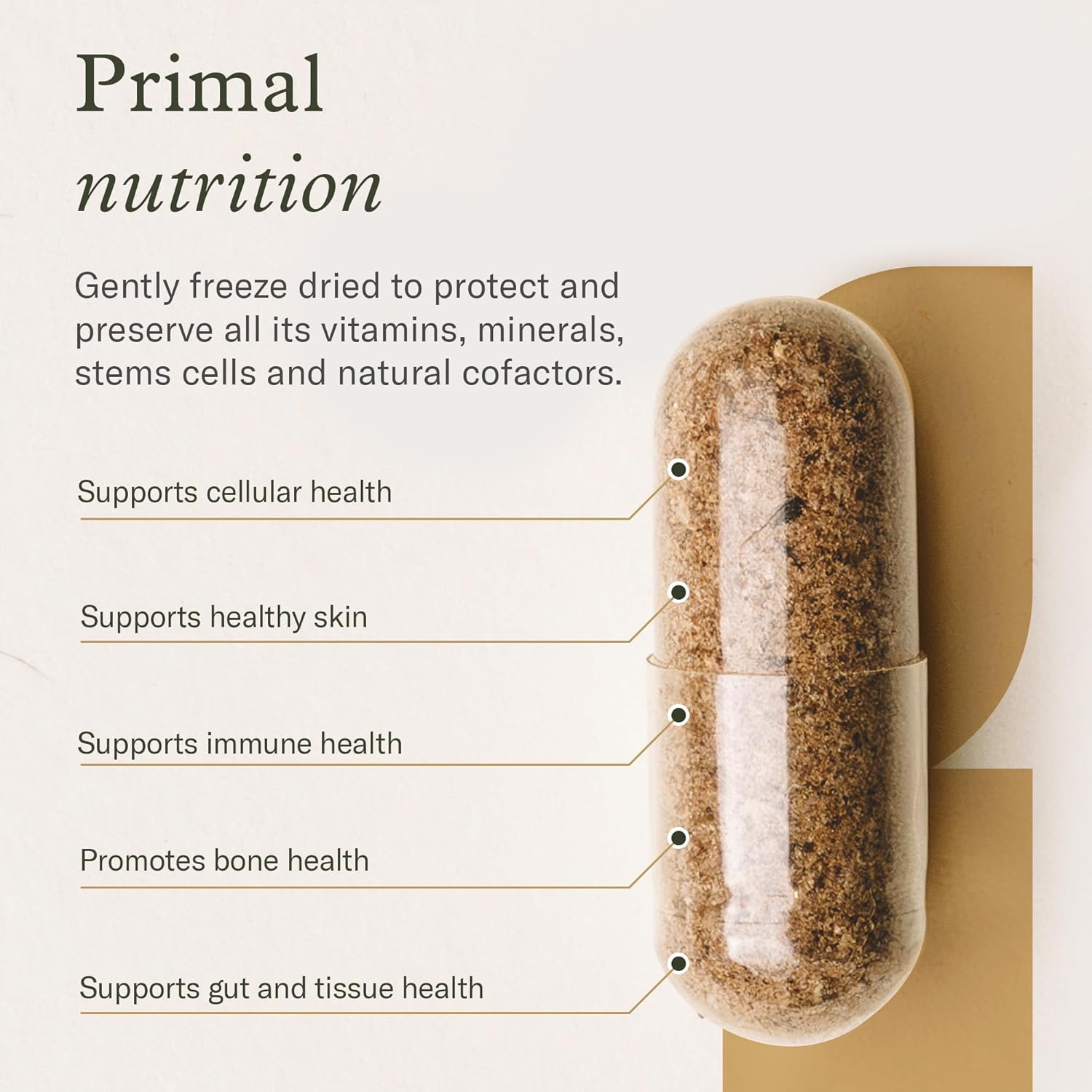 Primal
nutrition

Gently freeze dried to protect and preserve all its vitamins, minerals, stems cells and natural cofactors.

Supports cellular health

Supports healthy skin

Supports immune health

Promotes bone health

Supports gut and tissue health